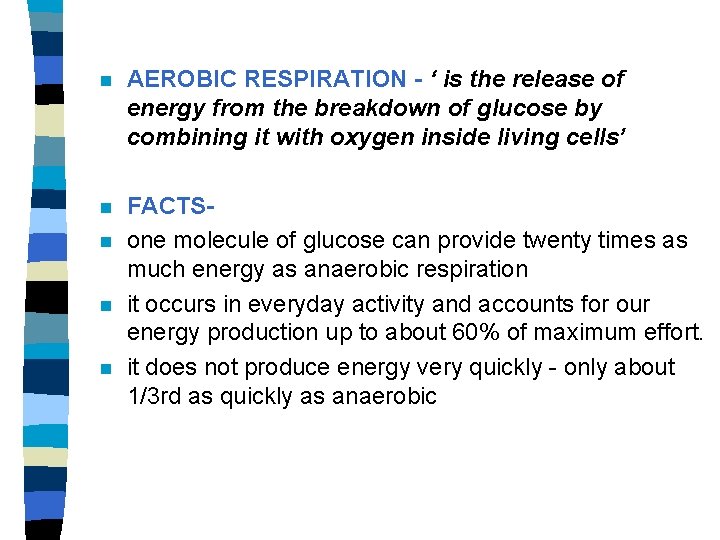 AEROBIC RESPIRATION - ‘ is the release of energy from the breakdown of glucose by combining it with oxygen inside living cells’

FACTS-

one molecule of glucose can provide twenty times as much energy as anaerobic respiration

it occurs in everyday activity and accounts for our energy production up to about 60% of maximum effort.

it does not produce energy very quickly - only about 1/3rd as quickly as anaerobic